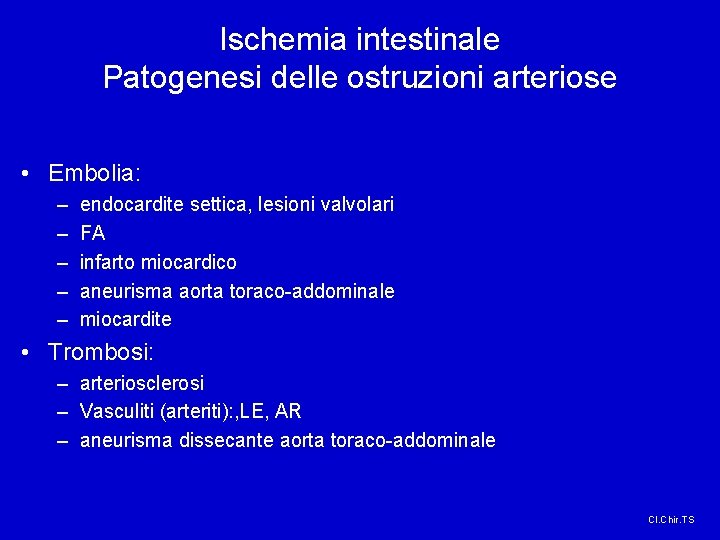 Ischemia intestinale
Patogenesi delle ostruzioni arteriose

• Embolia:
– endocardite settica, lesioni valvolari
– FA
– infarto miocardico
– aneurisma aorta toraco-addominale
– miocardite
• Trombosi:
– arteriosclerosi
– Vasculiti (arteriti):,LE, AR
– aneurisma dissecante aorta toraco-addominale

Cl.Chir.TS